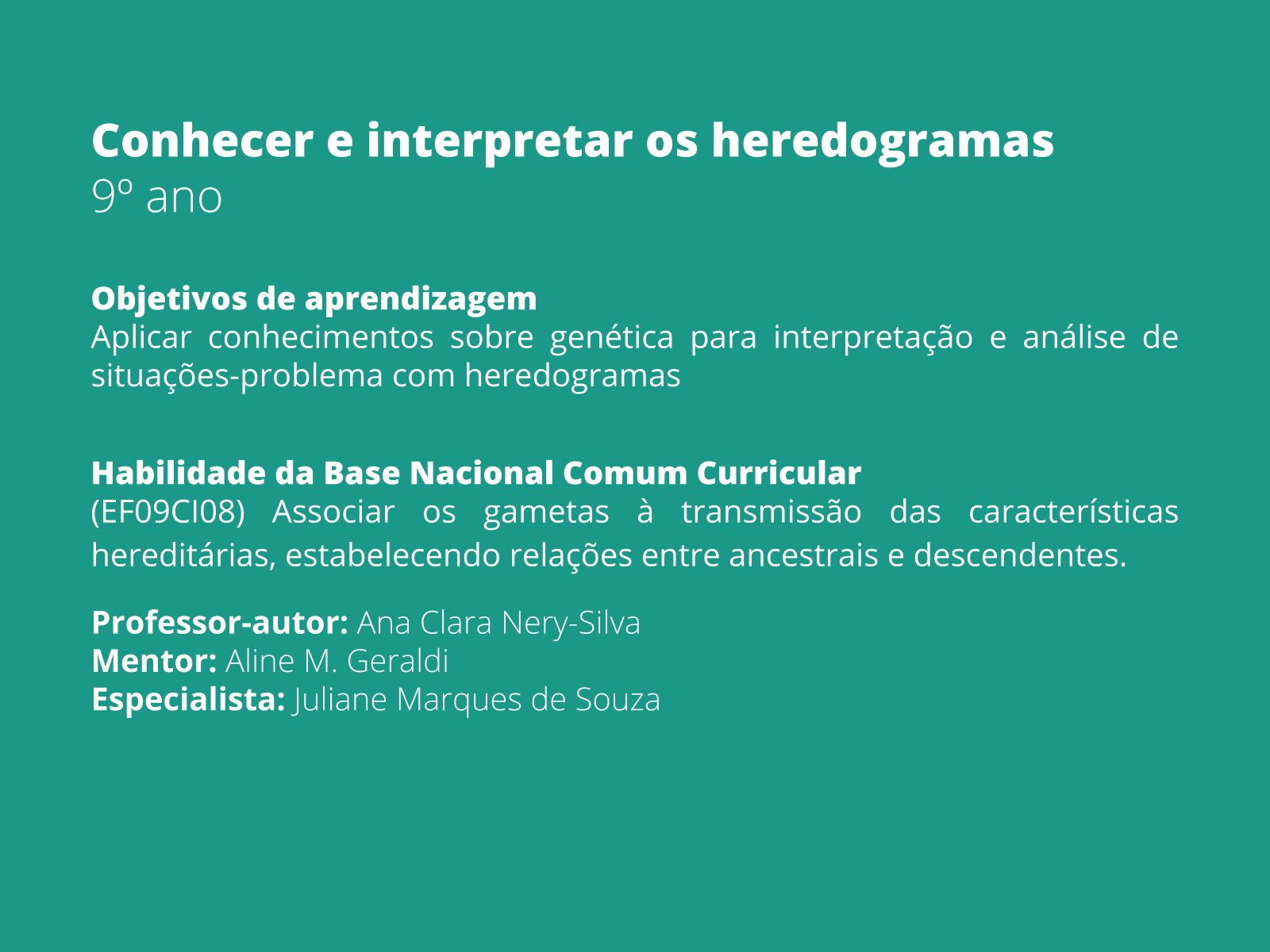 Conhecer e interpretar os heredogramas
9º ano

Objetivos de aprendizagem
Aplicar conhecimentos sobre genética para interpretação e análise de situações-problema com heredogramas

Habilidade da Base Nacional Comum Curricular
(EF09CI08) Associar os gametas à transmissão das características hereditárias, estabelecendo relações entre ancestrais e descendentes.

Professor-autor: Ana Clara Nery-Silva
Mentor: Aline M. Geraldi
Especialista: Juliane Marques de Souza